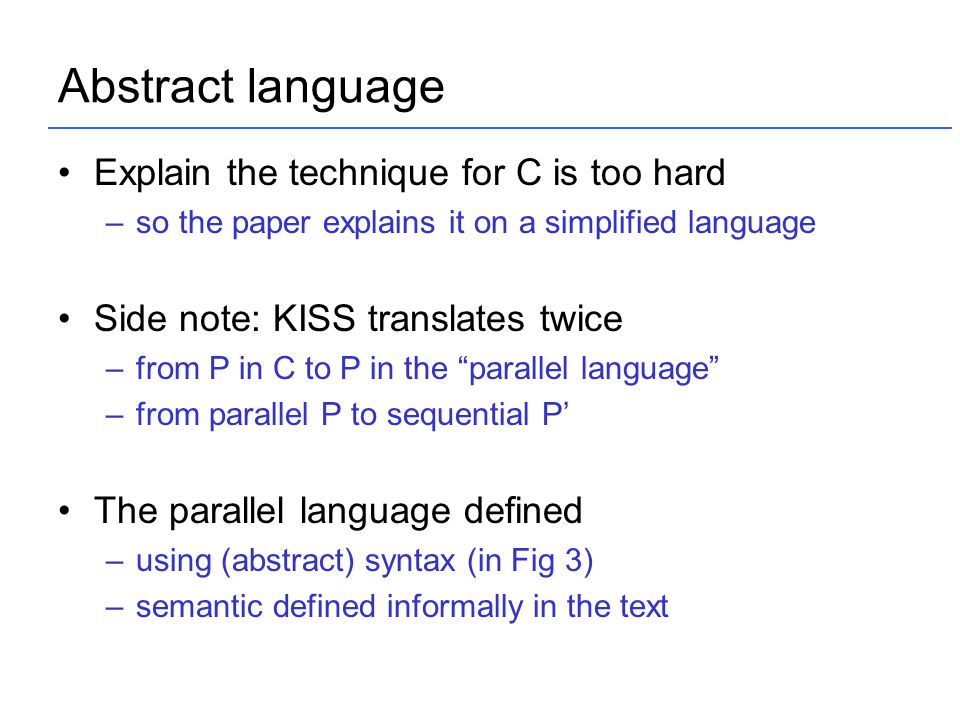 Abstract language

• Explain the technique for C is too hard
 – so the paper explains it on a simplified language

• Side note: KISS translates twice
 – from P in C to P in the “parallel language”
 – from parallel P to sequential P’

• The parallel language defined
 – using (abstract) syntax (in Fig 3)
 – semantic defined informally in the text